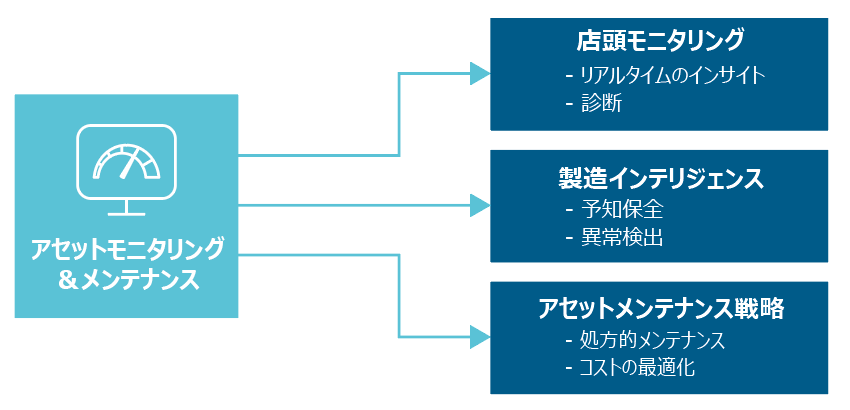 アセットモニタリング
＆メンテナンス

店頭モニタリング
- リアルタイムのインサイト
- 診断

製造インテリジェンス
- 予知保全
- 異常検出

アセットメンテナンス戦略
- 処方的メンテナンス
- コストの最適化